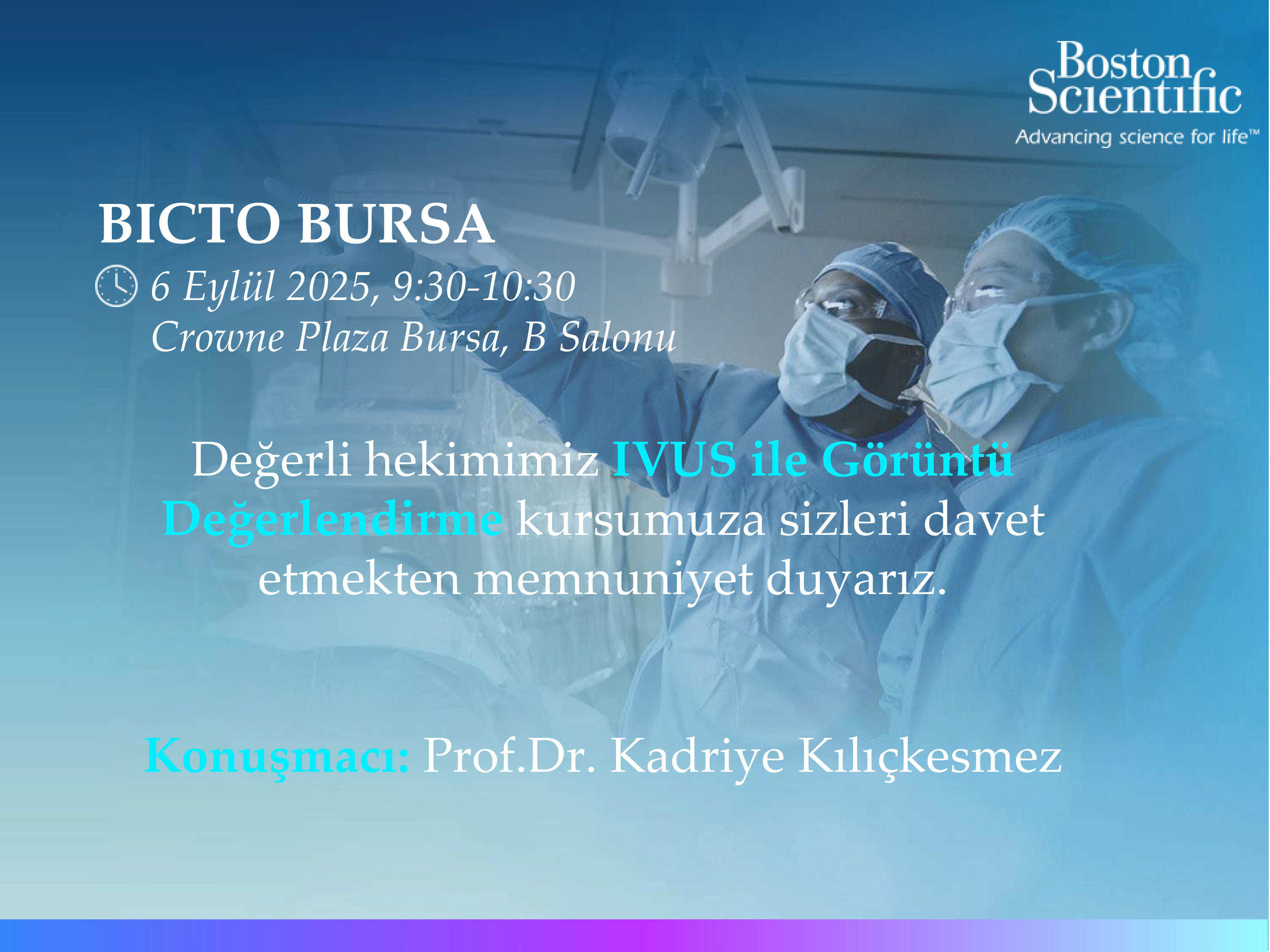 Boston Scientific
Advancing science for life™

BICTO BURSA
6 Eylül 2025, 9:30-10:30
Crowne Plaza Bursa, B Salonu

Değerli hekimimiz IVUS ile Görüntü Değerlendirme kursumuza sizleri davet etmekten memnuniyet duyarız.

Konuşmacı: Prof.Dr. Kadriye Kılıçkesmez